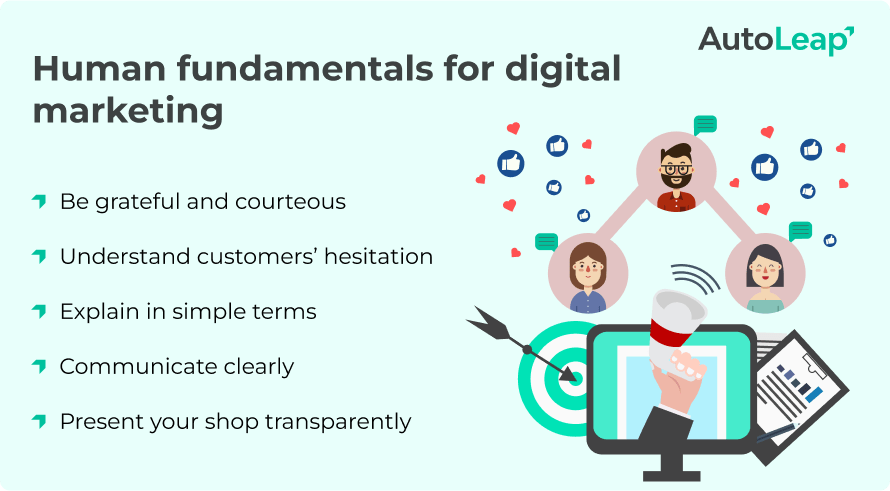 AutoLeap

Human fundamentals for digital marketing

Be grateful and courteous

Understand customers' hesitation

Explain in simple terms

Communicate clearly

Present your shop transparently